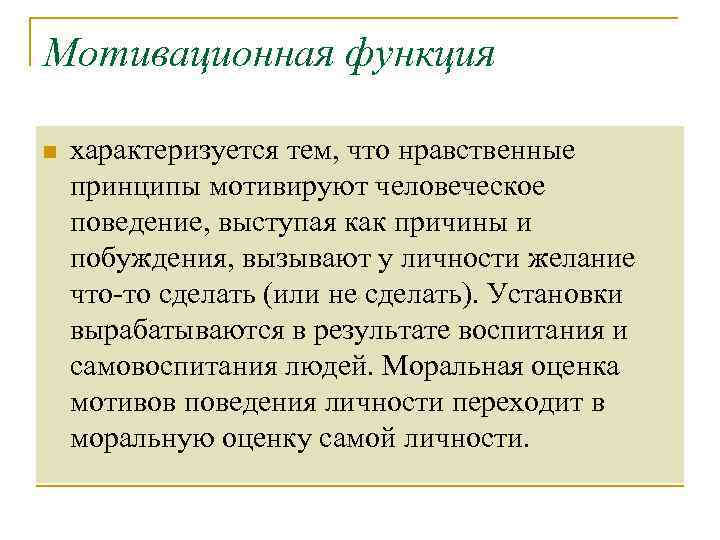 Мотивационная функция

характеризуется тем, что нравственные принципы мотивируют человеческое поведение, выступая как причины и побуждения, вызывают у личности желание что-то сделать (или не сделать). Установки вырабатываются в результате воспитания и самовоспитания людей. Моральная оценка мотивов поведения личности переходит в моральную оценку самой личности.